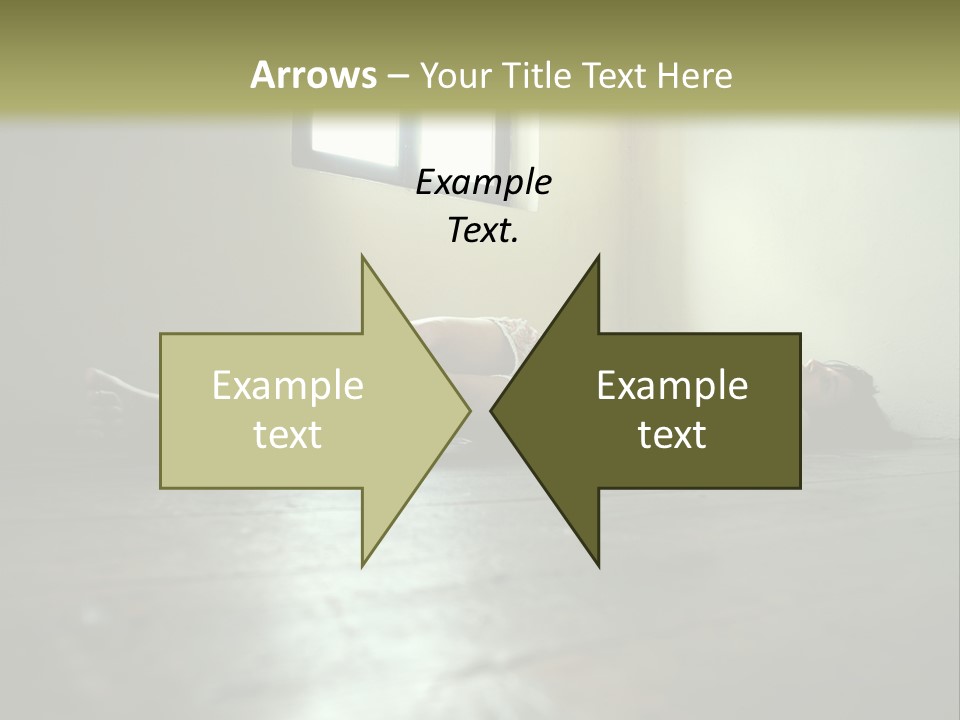 Arrows – Your Title Text Here

Example Text.

Example text

Example text